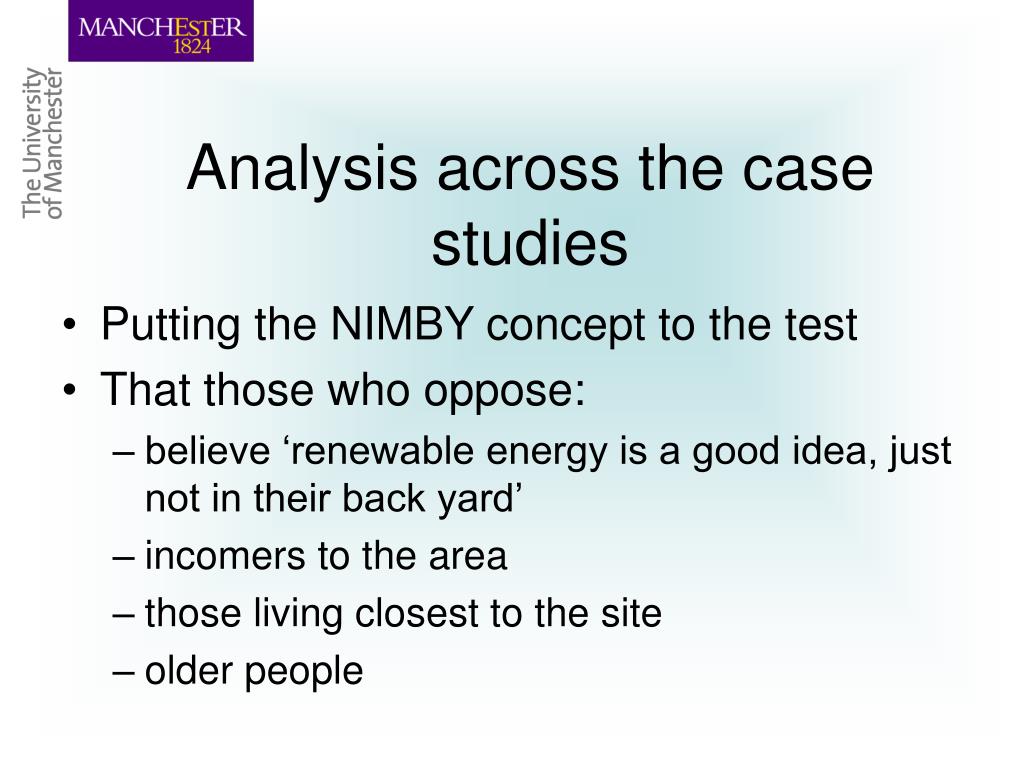 MANCHESTER
1824

The University of Manchester

Analysis across the case studies

• Putting the NIMBY concept to the test
• That those who oppose:
– believe ‘renewable energy is a good idea, just not in their back yard’
– incomers to the area
– those living closest to the site
– older people